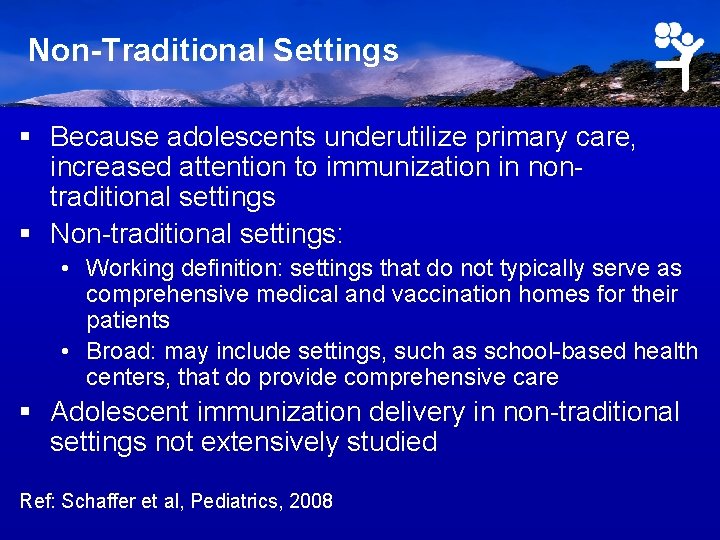 Non-Traditional Settings

▪ Because adolescents underutilize primary care, increased attention to immunization in non-traditional settings

▪ Non-traditional settings:
• Working definition: settings that do not typically serve as comprehensive medical and vaccination homes for their patients
• Broad: may include settings, such as school-based health centers, that do provide comprehensive care

▪ Adolescent immunization delivery in non-traditional settings not extensively studied

Ref: Schaffer et al, Pediatrics, 2008